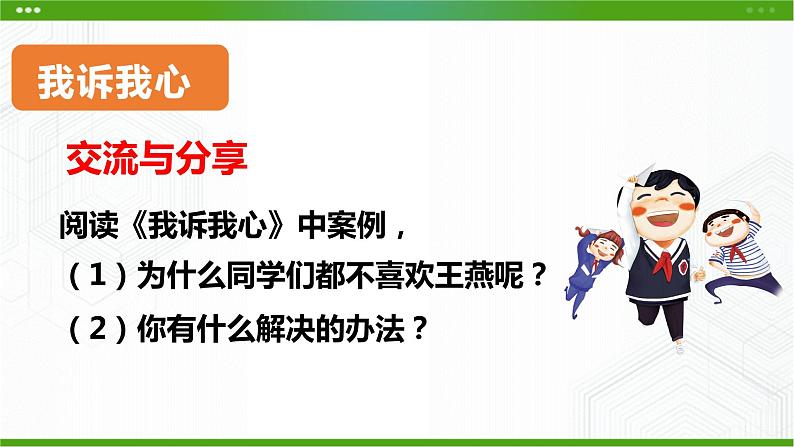 我诉我心

交流与分享

阅读《我诉我心》中案例，

（1）为什么同学们都不喜欢王燕呢？

（2）你有什么解决的办法？